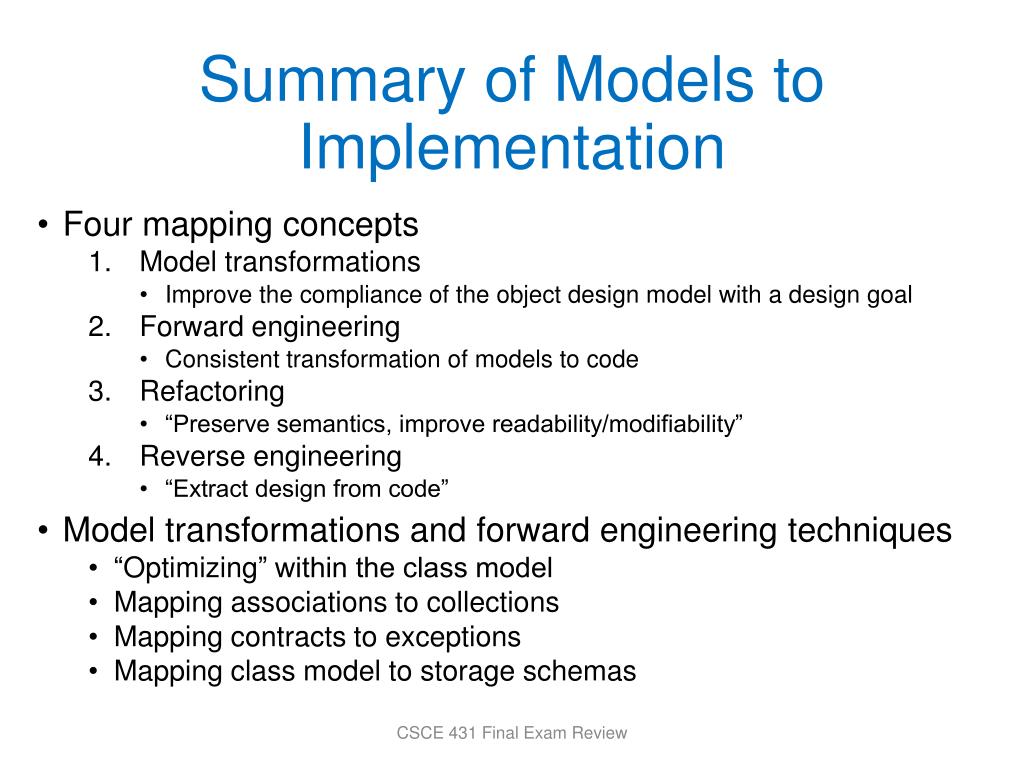 Summary of Models to Implementation

• Four mapping concepts
1. Model transformations
• Improve the compliance of the object design model with a design goal
2. Forward engineering
• Consistent transformation of models to code
3. Refactoring
• “Preserve semantics, improve readability/modifiability”
4. Reverse engineering
• “Extract design from code”

• Model transformations and forward engineering techniques
• “Optimizing” within the class model
• Mapping associations to collections
• Mapping contracts to exceptions
• Mapping class model to storage schemas

CSCE 431 Final Exam Review